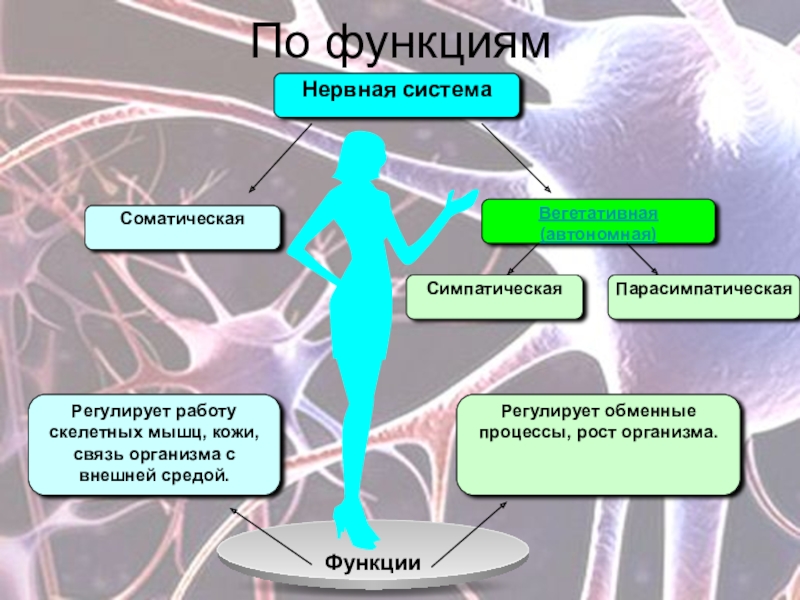 По функциям

Нервная система

Соматическая

Вегетативная (автономная)

Симпатическая

Парасимпатическая

Регулирует работу скелетных мышц, кожи, связь организма с внешней средой.

Регулирует обменные процессы, рост организма.

Функции